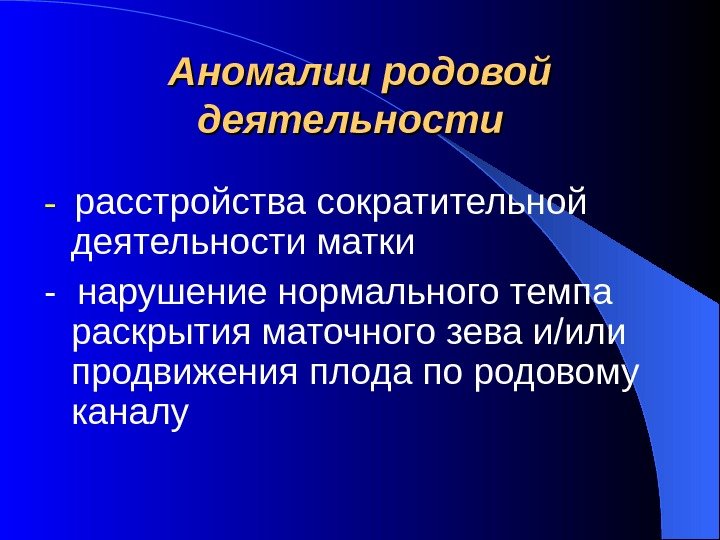 Аномалии родовой деятельности

- расстройства сократительной деятельности матки

- нарушение нормального темпа раскрытия маточного зева и/или продвижения плода по родовому каналу